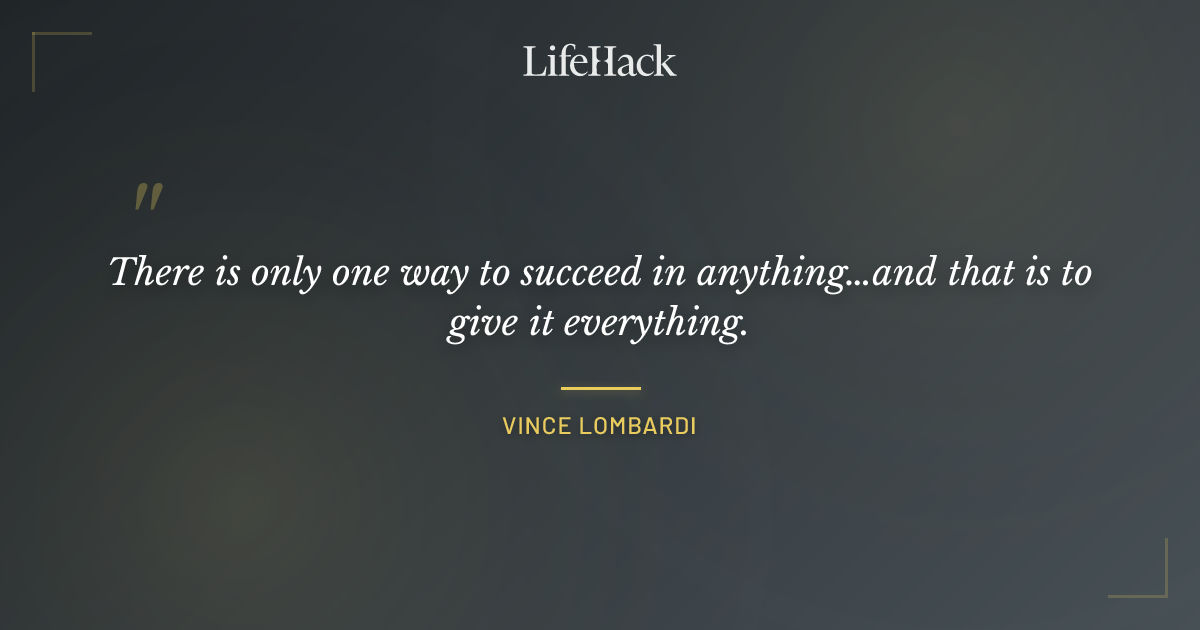 LifeHack

"

There is only one way to succeed in anything...and that is to give it everything.

VINCE LOMBARDI